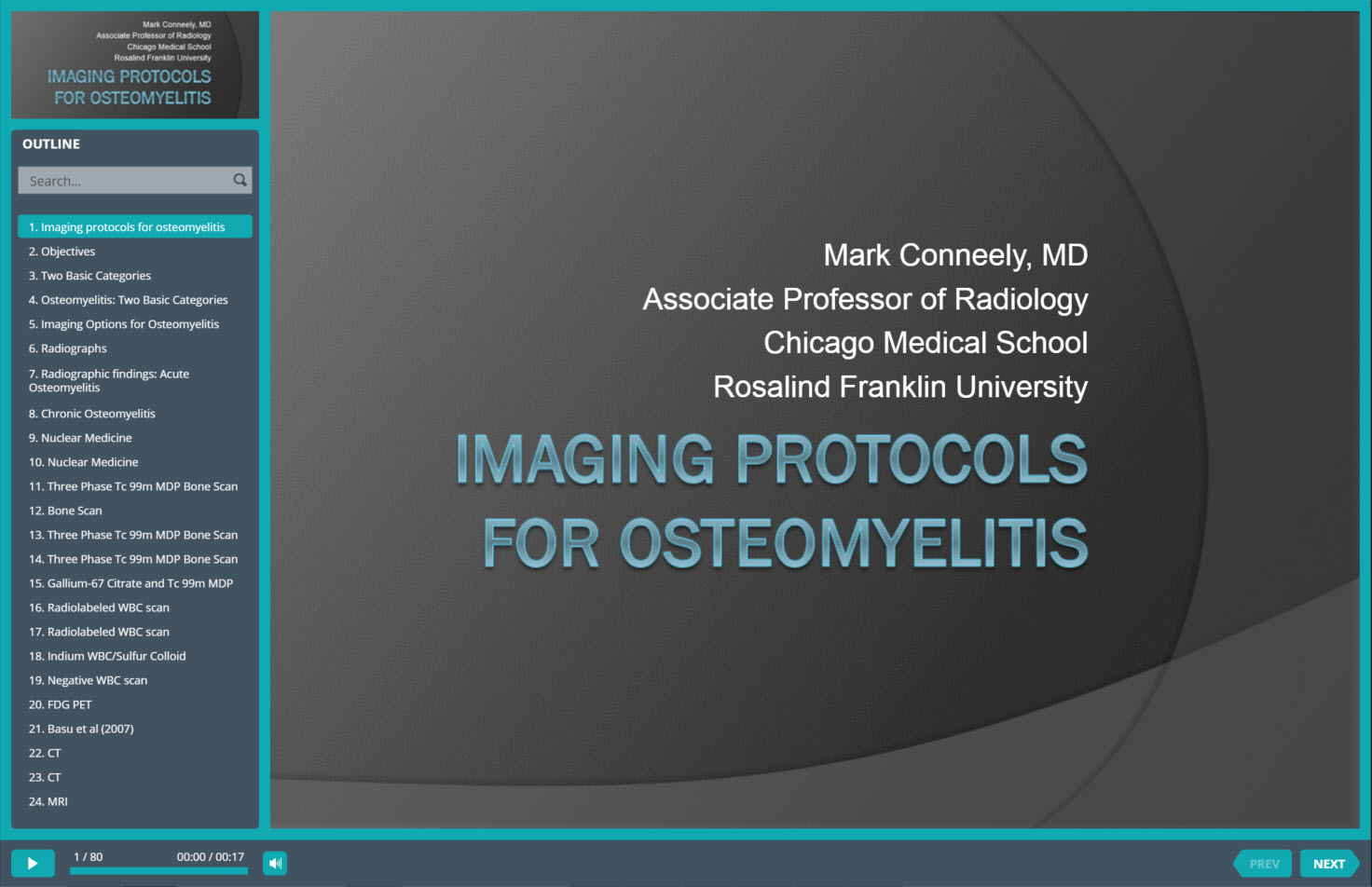 Mark Conneely, MD
Associate Professor of Radiology
Chicago Medical School
Rosalind Franklin University
IMAGING PROTOCOLS FOR OSTEOMYELITIS

OUTLINE

Search...

1. Imaging protocols for osteomyelitis
2. Objectives
3. Two Basic Categories
4. Osteomyelitis: Two Basic Categories
5. Imaging Options for Osteomyelitis
6. Radiographs
7. Radiographic findings: Acute Osteomyelitis
8. Chronic Osteomyelitis
9. Nuclear Medicine
10. Nuclear Medicine
11. Three Phase Tc 99m MDP Bone Scan
12. Bone Scan
13. Three Phase Tc 99m MDP Bone Scan
14. Three Phase Tc 99m MDP Bone Scan
15. Gallium-67 Citrate and Tc 99m MDP
16. Radiolabeled WBC scan
17. Radiolabeled WBC scan
18. Indium WBC/Sulfur Colloid
19. Negative WBC scan
20. FDG PET
21. Basu et al (2007)
22. CT
23. CT
24. MRI

Mark Conneely, MD
Associate Professor of Radiology
Chicago Medical School
Rosalind Franklin University

IMAGING PROTOCOLS FOR OSTEOMYELITIS

1 / 80
00:00 / 00:17
PREV
NEXT